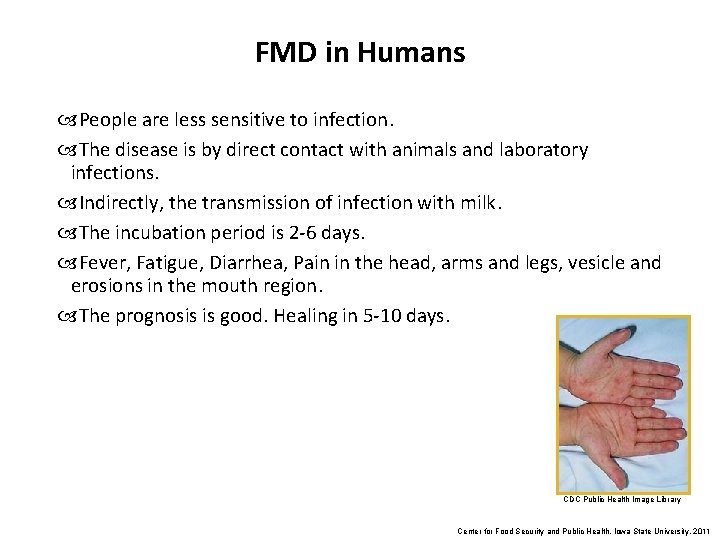 FMD in Humans

People are less sensitive to infection.

The disease is by direct contact with animals and laboratory infections.

Indirectly, the transmission of infection with milk.

The incubation period is 2-6 days.

Fever, Fatigue, Diarrhea, Pain in the head, arms and legs, vesicle and erosions in the mouth region.

The prognosis is good. Healing in 5-10 days.

CDC Public Health Image Library

Center for Food Security and Public Health, Iowa State University, 2011